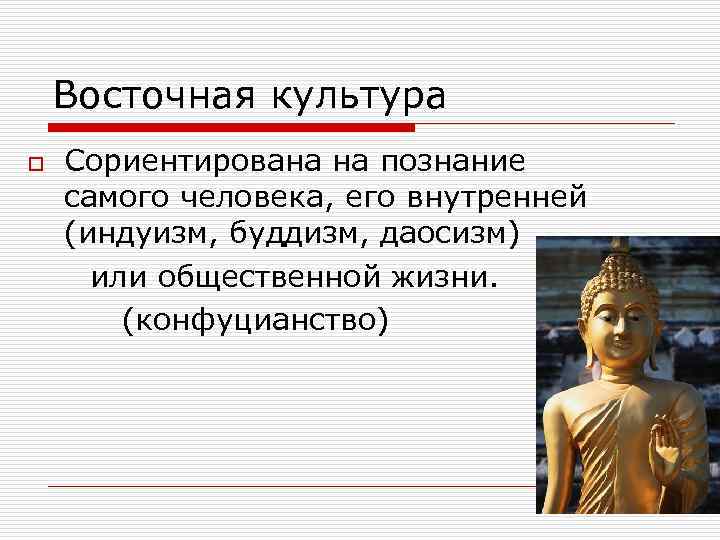 Восточная культура

Сориентирована на познание самого человека, его внутренней (индуизм, буддизм, даосизм)

или общественной жизни.

(конфуцианство)